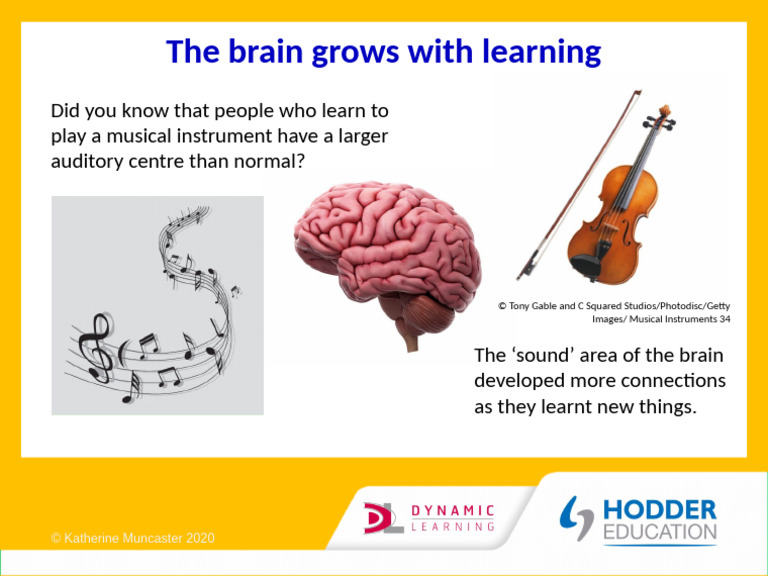 The brain grows with learning

Did you know that people who learn to play a musical instrument have a larger auditory centre than normal?

© Tony Gable and C Squared Studios/Photodisc/Getty Images/ Musical Instruments 34

The ‘sound’ area of the brain developed more connections as they learnt new things.

© Katherine Muncaster 2020

DL DYNAMIC LEARNING

HODDER EDUCATION